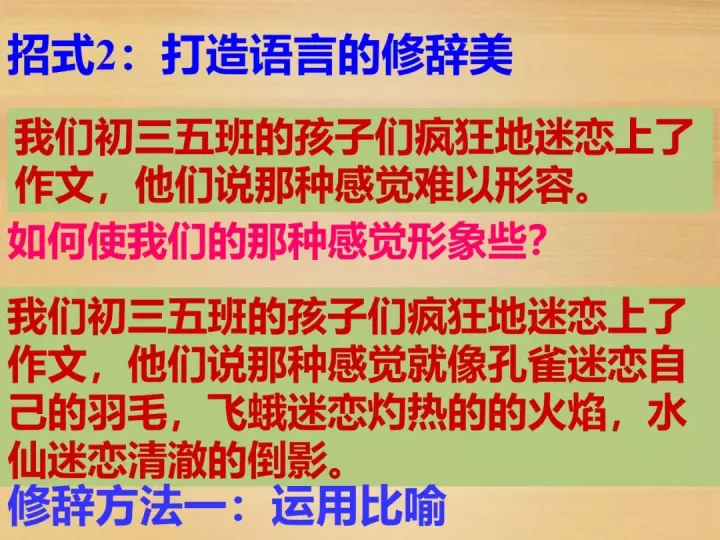 招式2：打造语言的修辞美

我们初三五班的孩子们疯狂地迷恋上了作文，他们说那种感觉难以形容。

如何使我们的那种感觉形象些?

我们初三五班的孩子们疯狂地迷恋上了作文，他们说那种感觉就像孔雀迷恋自己的羽毛，飞蛾迷恋灼热的的火焰，水仙迷恋清澈的倒影。

修辞方法一：运用比喻